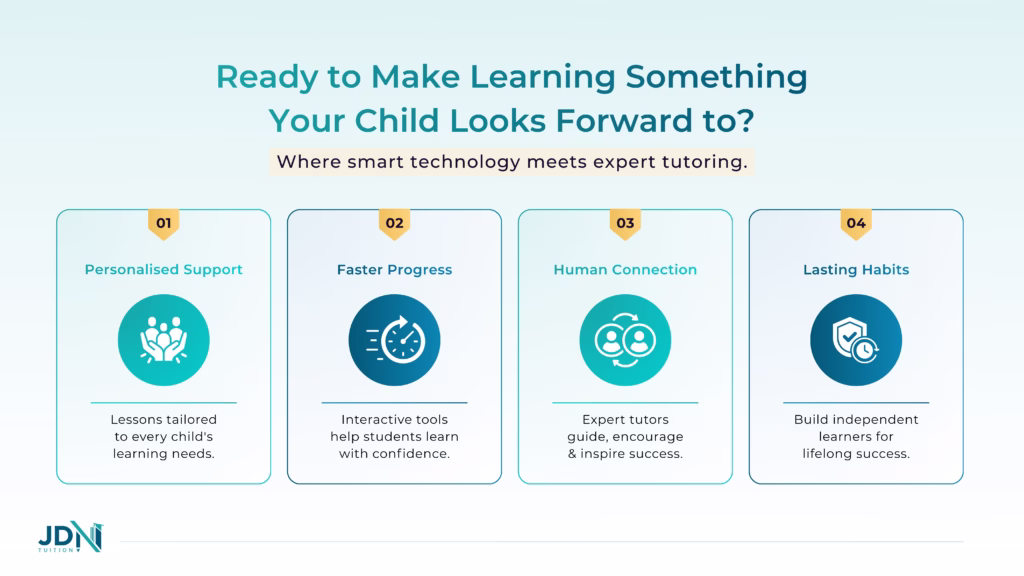 Ready to Make Learning Something Your Child Looks Forward to?

Where smart technology meets expert tutoring.

01

Personalised Support

Lessons tailored to every child's learning needs.

02

Faster Progress

Interactive tools help students learn with confidence.

03

Human Connection

Expert tutors guide, encourage & inspire success.

04

Lasting Habits

Build independent learners for lifelong success.

JDN
TUITION